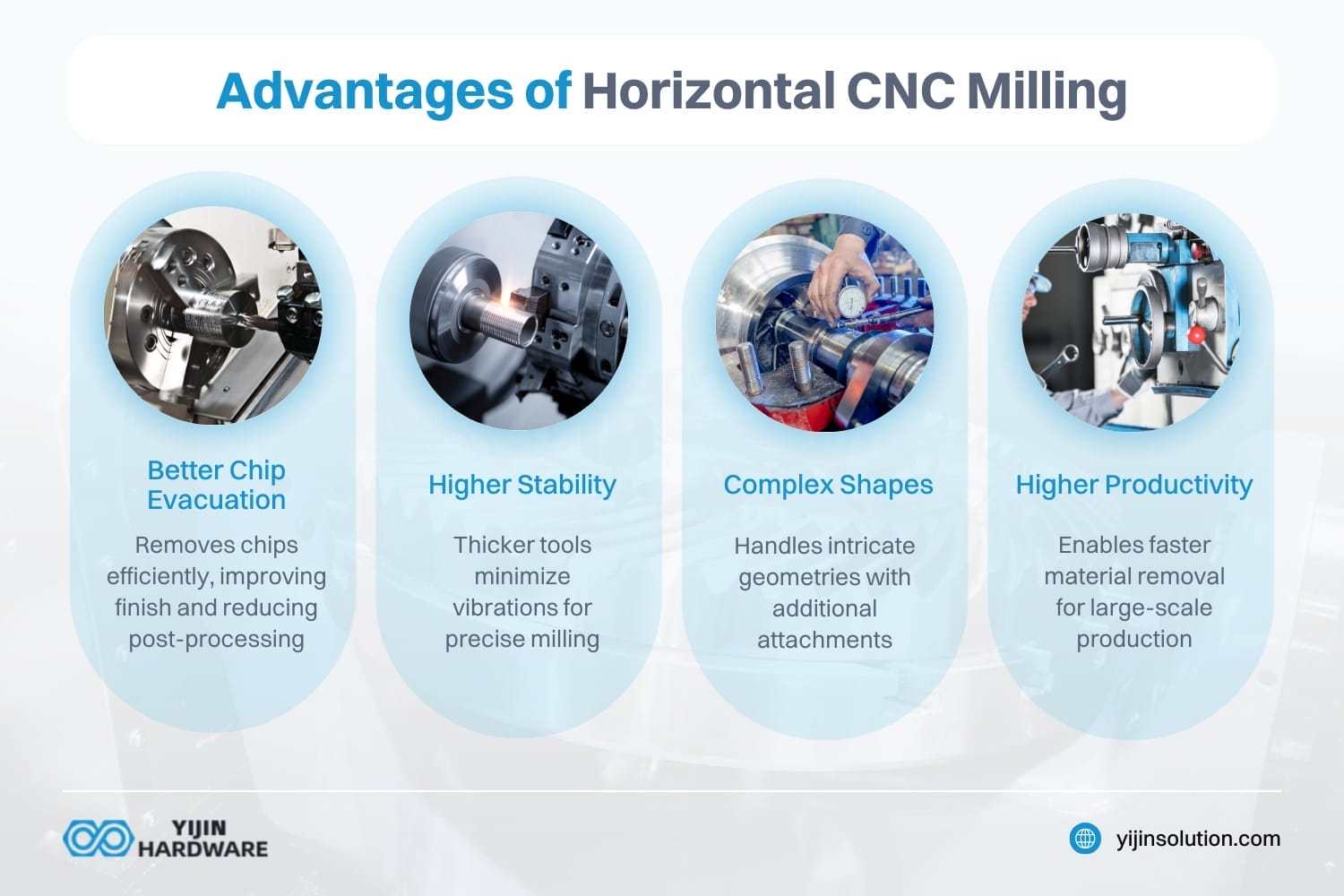 Advantages of Horizontal CNC Milling

Better Chip Evacuation

Removes chips efficiently, improving finish and reducing post-processing

Higher Stability

Thicker tools minimize vibrations for precise milling

Complex Shapes

Handles intricate geometries with additional attachments

Higher Productivity

Enables faster material removal for large-scale production

YIJIN HARDWARE

yijinsolution.com